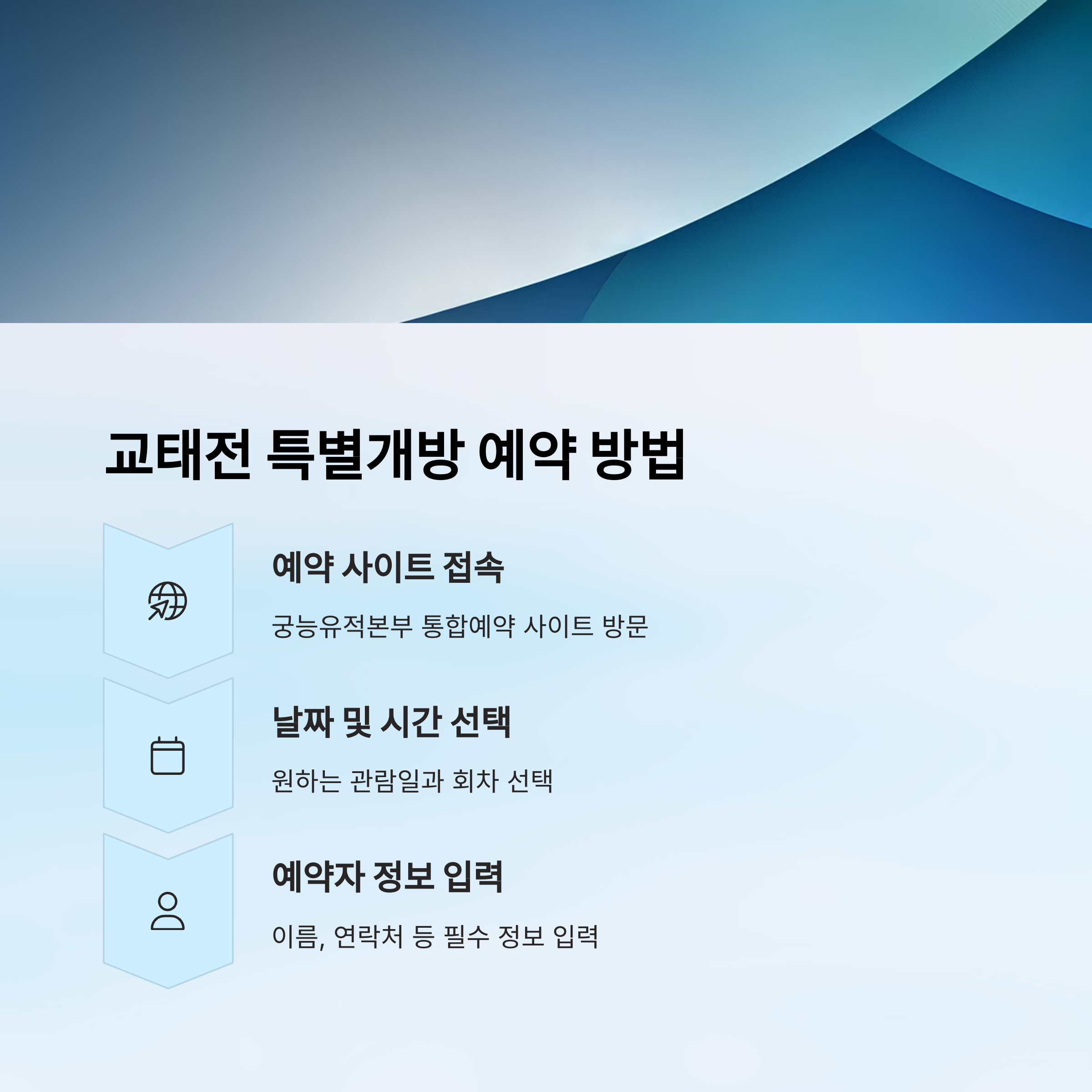 교태전 특별개방 예약 방법

예약 사이트 접속

궁능유적본부 통합예약 사이트 방문

날짜 및 시간 선택

원하는 관람일과 회차 선택

예약자 정보 입력

이름, 연락처 등 필수 정보 입력